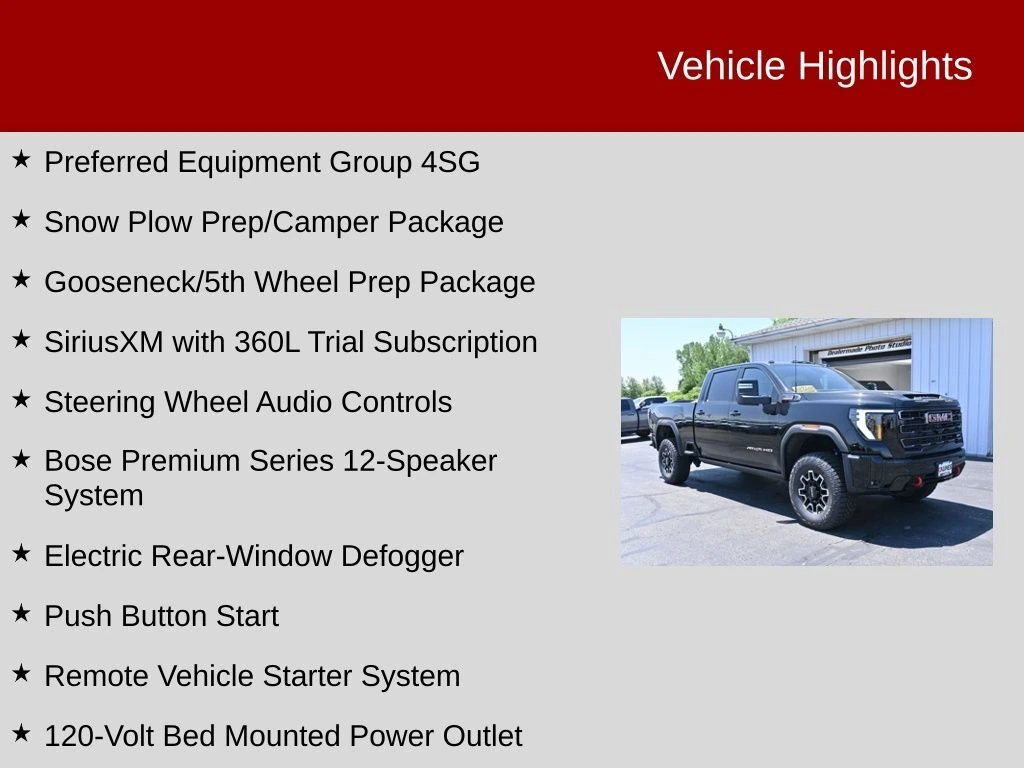 Vehicle Highlights

★ Preferred Equipment Group 4SG

★ Snow Plow Prep/Camper Package

★ Gooseneck/5th Wheel Prep Package

★ SiriusXM with 360L Trial Subscription

★ Steering Wheel Audio Controls

★ Bose Premium Series 12-Speaker System

★ Electric Rear-Window Defogger

★ Push Button Start

★ Remote Vehicle Starter System

★ 120-Volt Bed Mounted Power Outlet

Dealermade Photo Studio

GMC